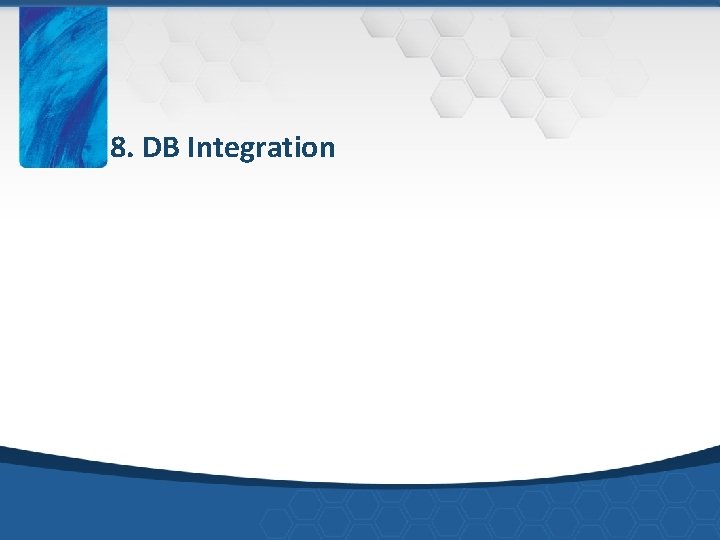 8. DB Integration